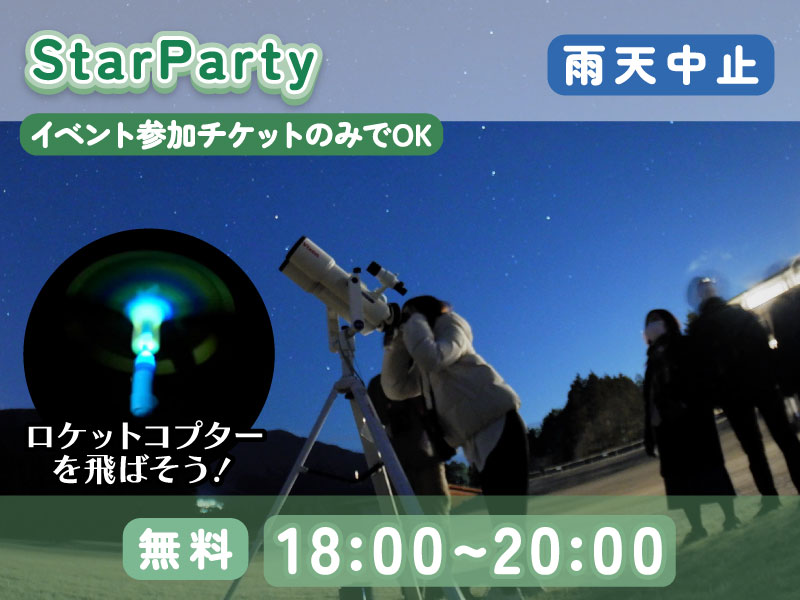 StarParty

雨天中止

イベント参加チケットのみでOK

ロケットコプターを飛ばそう!

無料

18:00~20:00